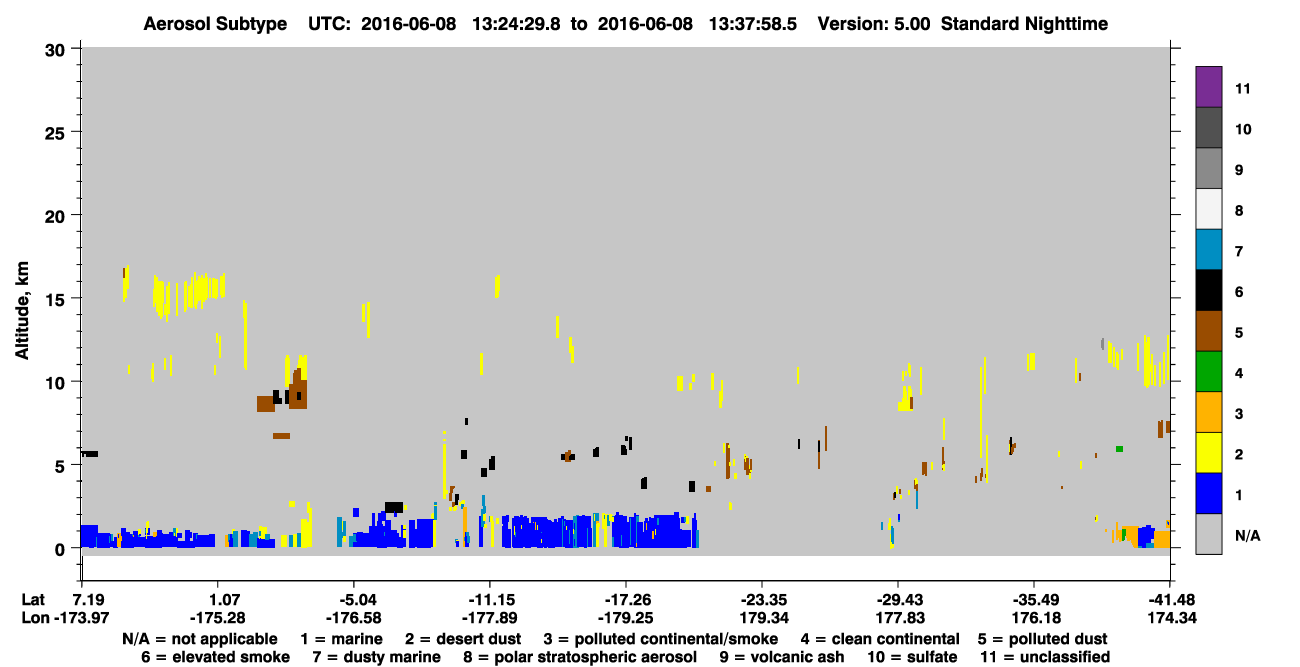 Aerosol Subtype UTC: 2016-06-08 13:24:29.8 to 2016-06-08 13:37:58.5 Version: 5.00 Standard Nighttime

Altitude, km

30
25
20
15
10
5
0

11
10
9
8
7
6
5
4
3
2
1
N/A

Lat 7.19 1.07 -5.04 -11.15 -17.26 -23.35 -29.43 -35.49 -41.48
Lon -173.97 -175.28 -176.58 -177.89 -179.25 179.34 177.83 176.18 174.34

N/A = not applicable 1 = marine 2 = desert dust 3 = polluted continental/smoke 4 = clean continental 5 = polluted dust
6 = elevated smoke 7 = dusty marine 8 = polar stratospheric aerosol 9 = volcanic ash 10 = sulfate 11 = unclassified